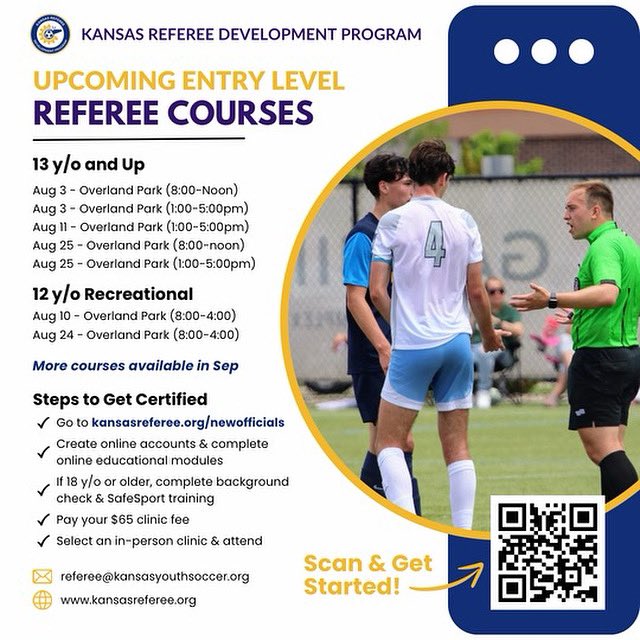 KANSAS REFEREE DEVELOPMENT PROGRAM

UPCOMING ENTRY LEVEL
REFEREE COURSES

13 y/o and Up
Aug 3 - Overland Park (8:00-Noon)
Aug 3 - Overland Park (1:00-5:00pm)
Aug 11 - Overland Park (1:00-5:00pm)
Aug 25 - Overland Park (8:00-noon)
Aug 25 - Overland Park (1:00-5:00pm)

12 y/o Recreational
Aug 10 - Overland Park (8:00-4:00)
Aug 24 - Overland Park (8:00-4:00)

More courses available in Sep

Steps to Get Certified
✓ Go to kansasreferee.org/newofficials
✓ Create online accounts & complete online educational modules
✓ If 18 y/o or older, complete background check & SafeSport training
✓ Pay your $65 clinic fee
✓ Select an in-person clinic & attend

referee@kansasyouthsoccer.org
www.kansasreferee.org

4

Scan & Get Started!